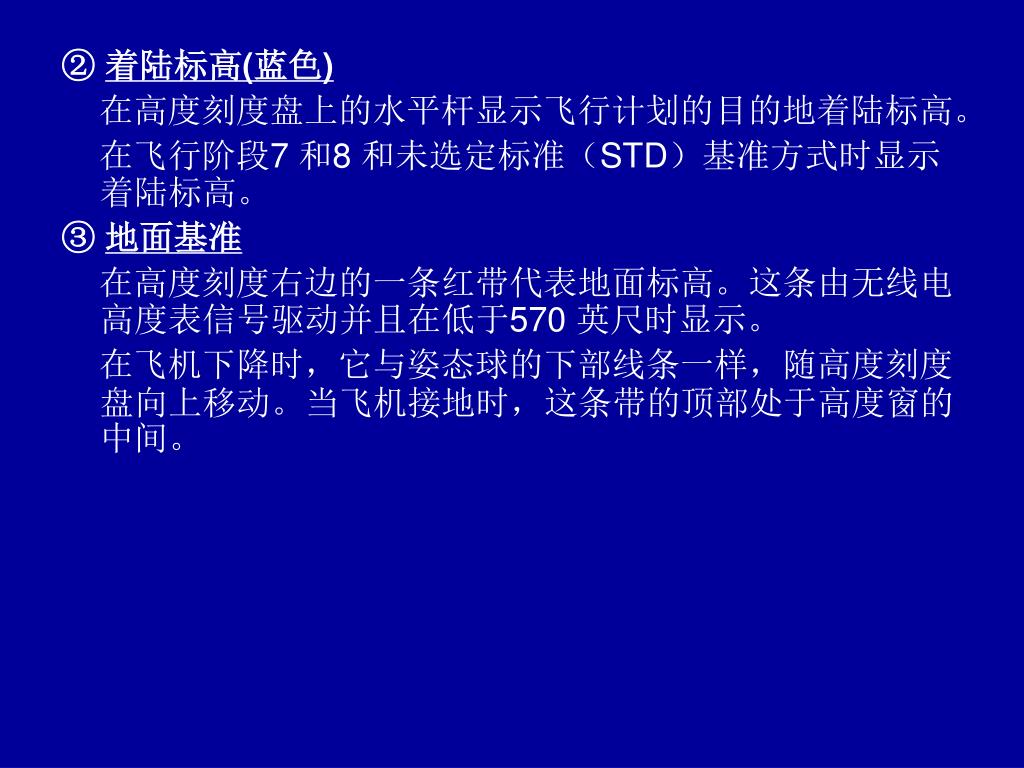 ② 着陆标高(蓝色)

在高度刻度盘上的水平杆显示飞行计划的目的地着陆标高。

在飞行阶段7 和8 和未选定标准（STD）基准方式时显示着陆标高。

③ 地面基准

在高度刻度右边的一条红带代表地面标高。这条由无线电高度表信号驱动并且在低于570 英尺时显示。

在飞机下降时，它与姿态球的下部线条一样，随高度刻度盘向上移动。当飞机接地时，这条带的顶部处于高度窗的中间。